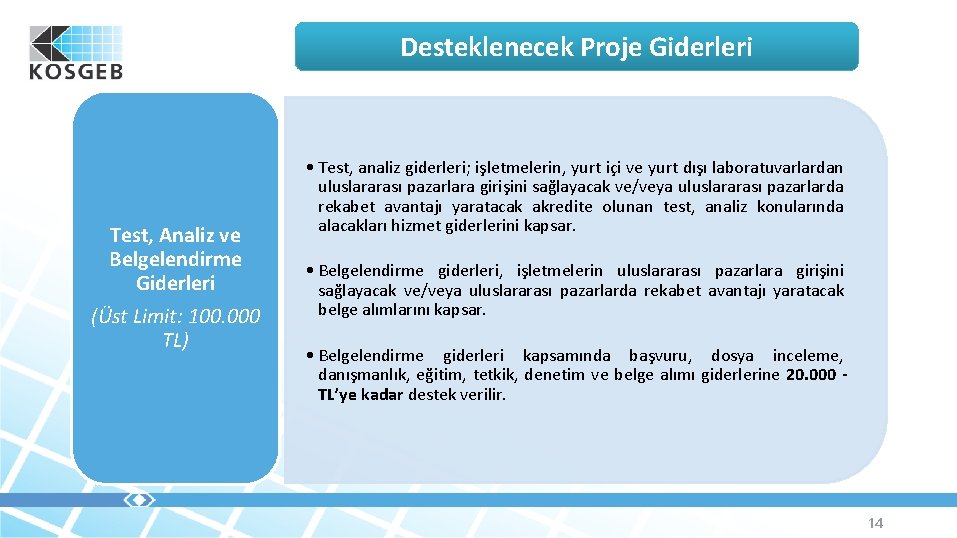 KOSGEB

Desteklenecek Proje Giderleri

Test, Analiz ve Belgelendirme Giderleri
(Üst Limit: 100.000 TL)

• Test, analiz giderleri; işletmelerin, yurt içi ve yurt dışı laboratuvarlardan uluslararası pazarlara girişini sağlayacak ve/veya uluslararası pazarlarda rekabet avantajı yaratacak akredite olunan test, analiz konularında alacakları hizmet giderlerini kapsar.

• Belgelendirme giderleri, işletmelerin uluslararası pazarlara girişini sağlayacak ve/veya uluslararası pazarlarda rekabet avantajı yaratacak belge alımlarını kapsar.

• Belgelendirme giderleri kapsamında başvuru, dosya inceleme, danışmanlık, eğitim, tetkik, denetim ve belge alımı giderlerine 20.000 - TL'ye kadar destek verilir.

14